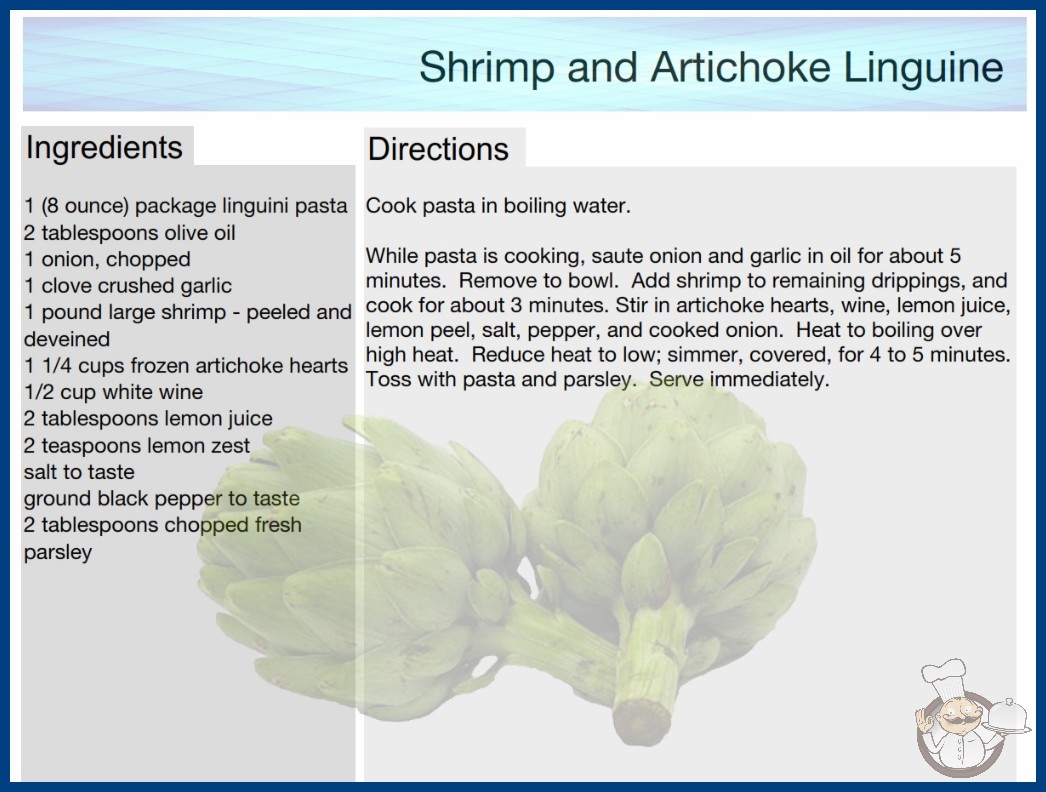 Shrimp and Artichoke Linguine

Ingredients

1 (8 ounce) package linguini pasta
2 tablespoons olive oil
1 onion, chopped
1 clove crushed garlic
1 pound large shrimp - peeled and deveined
1 1/4 cups frozen artichoke hearts
1/2 cup white wine
2 tablespoons lemon juice
2 teaspoons lemon zest
salt to taste
ground black pepper to taste
2 tablespoons chopped fresh parsley

Directions

Cook pasta in boiling water.

While pasta is cooking, saute onion and garlic in oil for about 5 minutes. Remove to bowl. Add shrimp to remaining drippings, and cook for about 3 minutes. Stir in artichoke hearts, wine, lemon juice, lemon peel, salt, pepper, and cooked onion. Heat to boiling over high heat. Reduce heat to low; simmer, covered, for 4 to 5 minutes. Toss with pasta and parsley. Serve immediately.